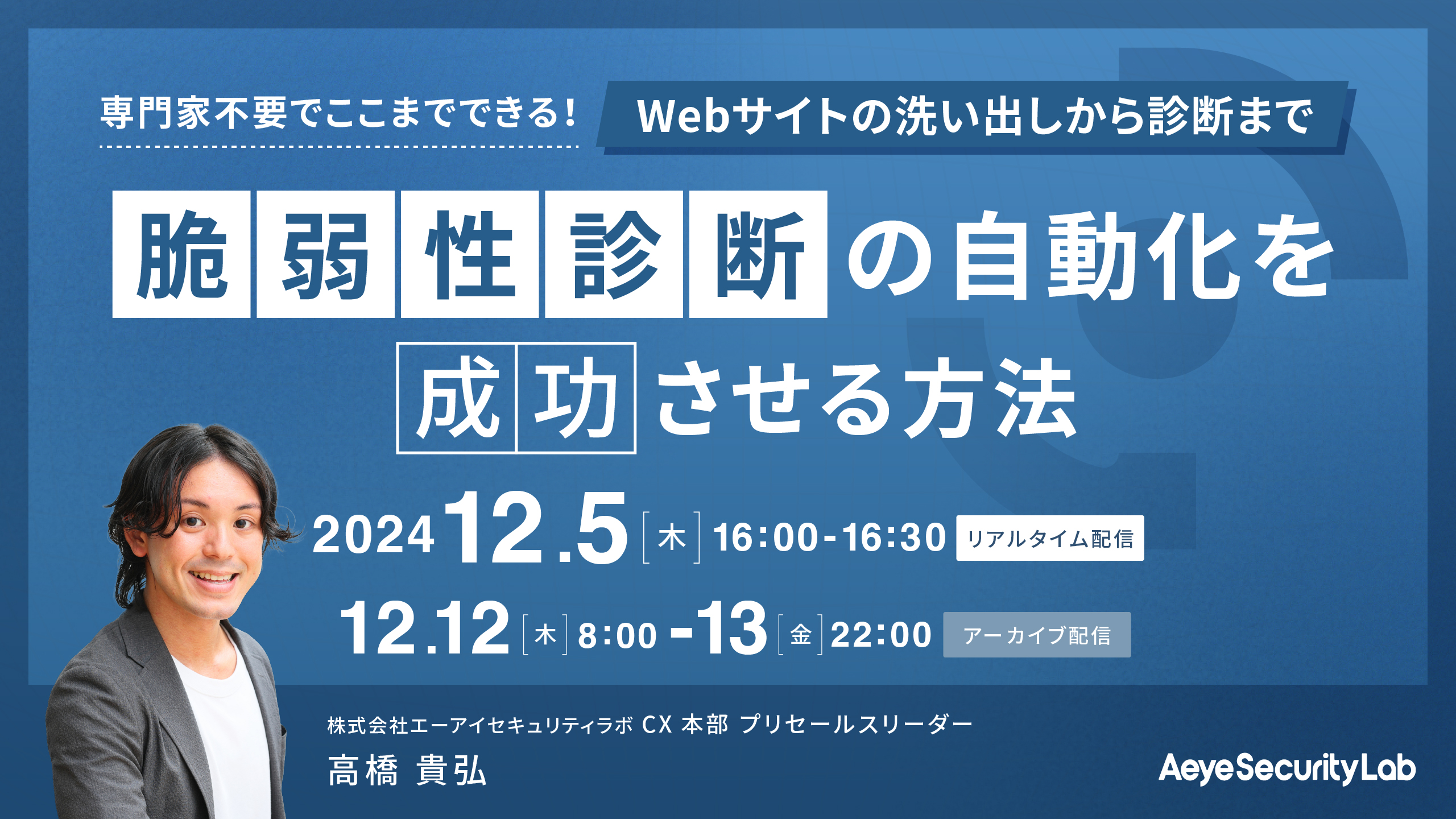 専門家不要でここまでできる！ Webサイトの洗い出しから診断まで

脆弱性診断の自動化を成功させる方法

2024 12.5 [木] 16:00-16:30 リアルタイム配信

12.12 [木] 8:00 -13 [金] 22:00 アーカイブ配信

株式会社エーアイセキュリティラボ CX 本部 プリセールスリーダー

高橋 貴弘

AeyeSecurityLab